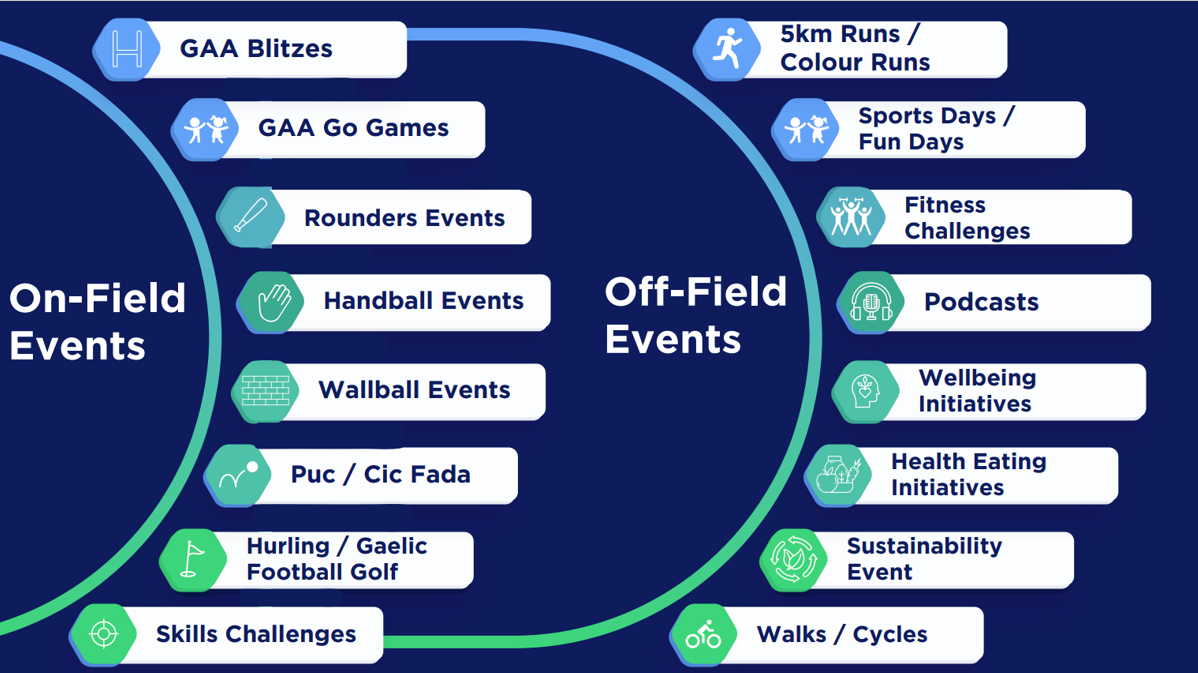 On-Field Events

GAA Blitzes

GAA Go Games

Rounders Events

Handball Events

Wallball Events

Puc / Cic Fada

Hurling / Gaelic Football Golf

Skills Challenges

Off-Field Events

5km Runs / Colour Runs

Sports Days / Fun Days

Fitness Challenges

Podcasts

Wellbeing Initiatives

Health Eating Initiatives

Sustainability Event

Walks / Cycles